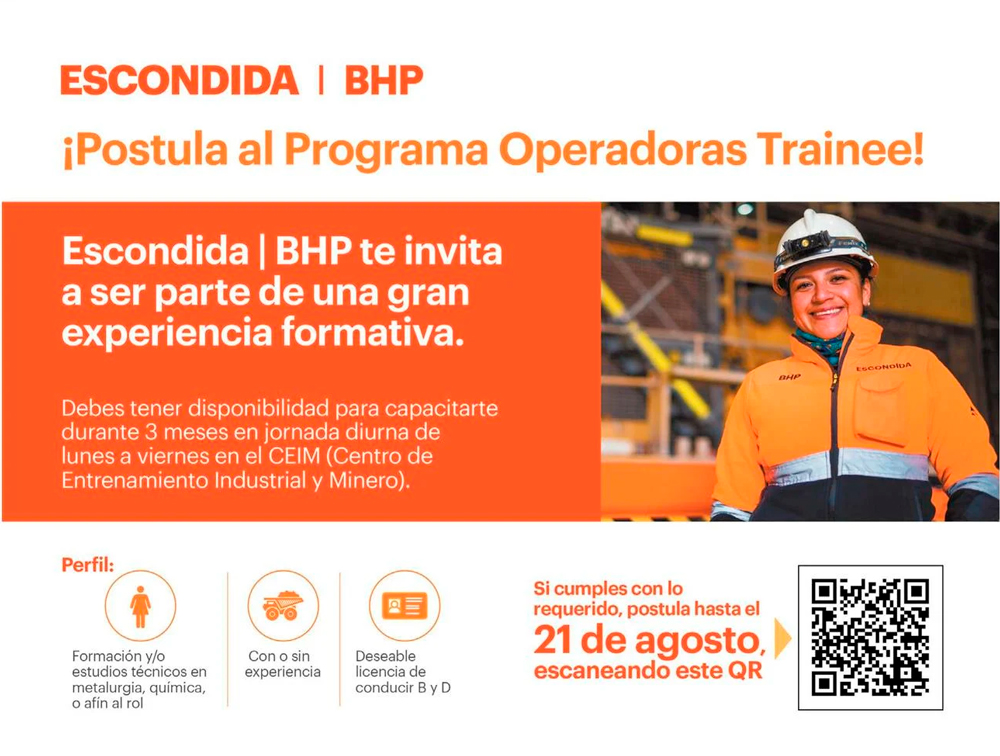 ESCONDIDA | BHP

¡Postula al Programa Operadoras Trainee!

Escondida | BHP te invita a ser parte de una gran experiencia formativa.

Debes tener disponibilidad para capacitarte durante 3 meses en jornada diurna de lunes a viernes en el CEIM (Centro de Entrenamiento Industrial y Minero).

BHP ESCONDIDA

Perfil:

Formación y/o estudios técnicos en metalurgia, química, o afín al rol

Con o sin experiencia

Deseable licencia de conducir B y D

Si cumples con lo requerido, postula hasta el 21 de agosto, escaneando este QR